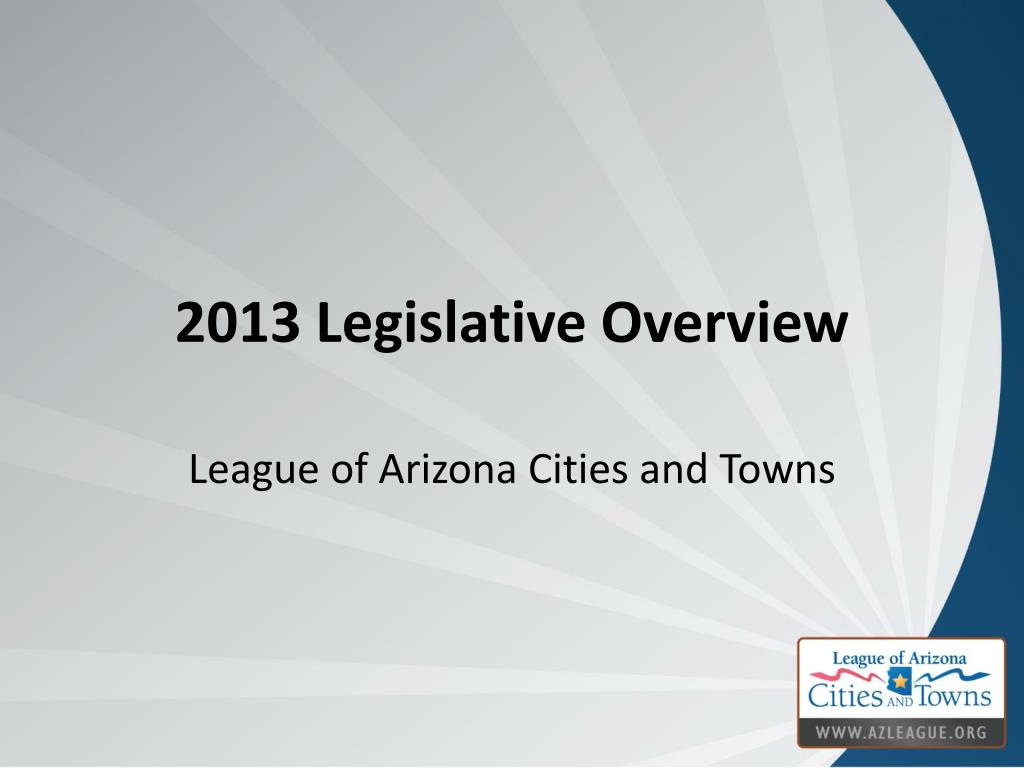 2013 Legislative Overview

League of Arizona Cities and Towns

League of Arizona
Cities AND Towns
WWW.AZLEAGUE.ORG